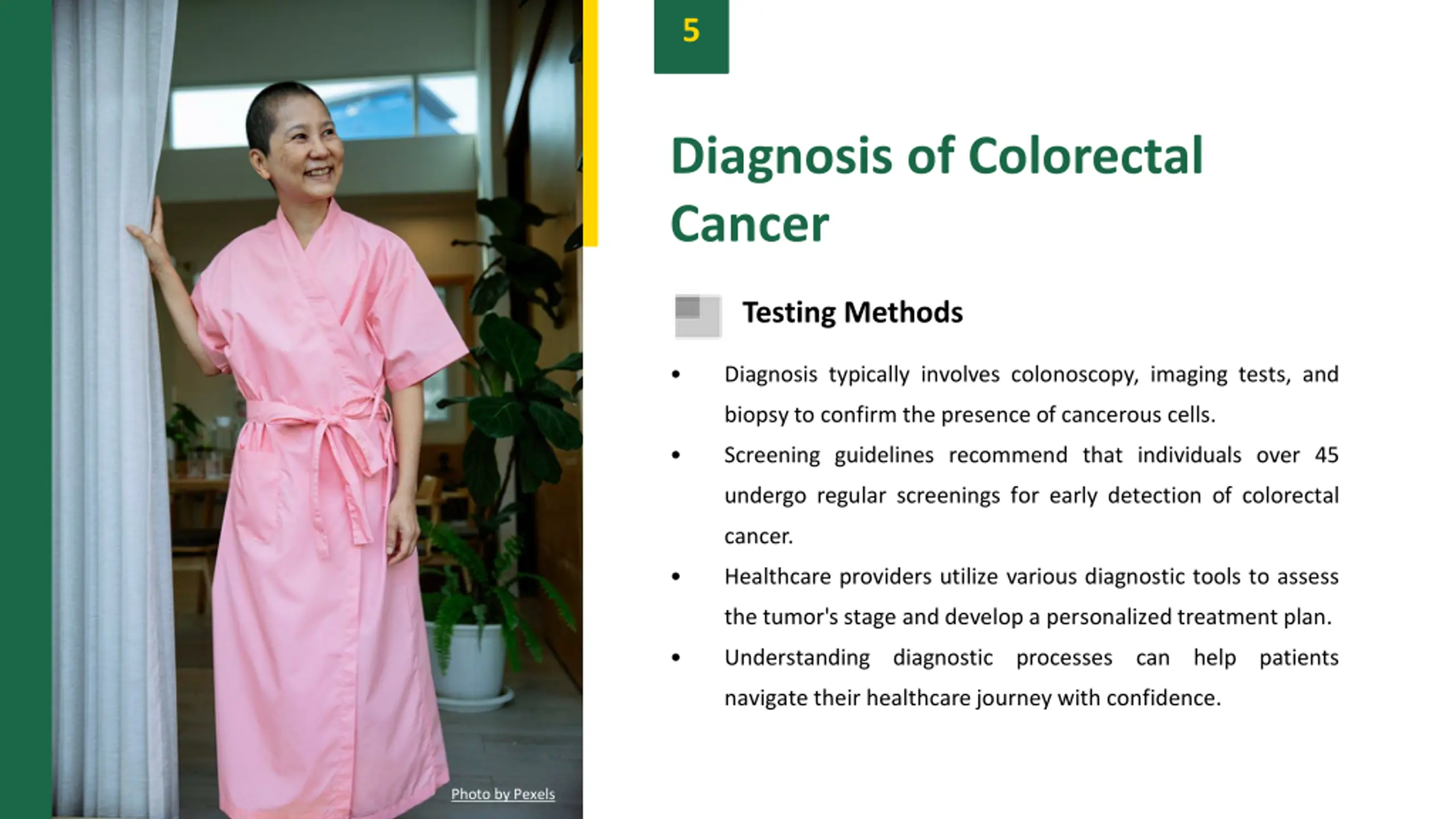 5

Diagnosis of Colorectal Cancer

Testing Methods

• Diagnosis typically involves colonoscopy, imaging tests, and biopsy to confirm the presence of cancerous cells.
• Screening guidelines recommend that individuals over 45 undergo regular screenings for early detection of colorectal cancer.
• Healthcare providers utilize various diagnostic tools to assess the tumor's stage and develop a personalized treatment plan.
• Understanding diagnostic processes can help patients navigate their healthcare journey with confidence.

Photo by Pexels